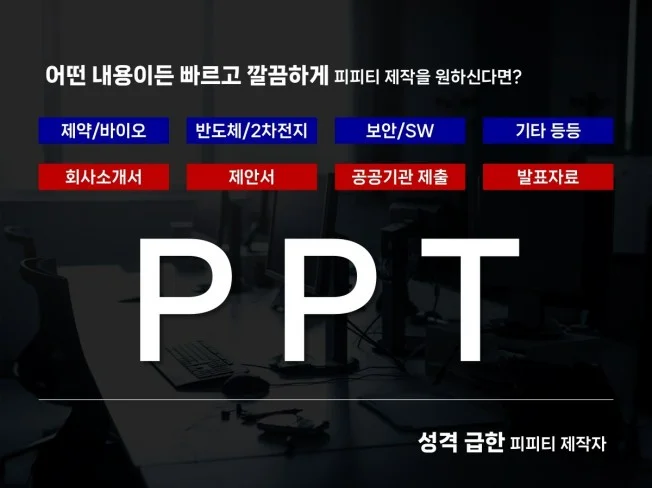 어떤 내용이든 빠르고 깔끔하게 피피티 제작을 원하신다면?

제약/바이오
반도체/2차전지
보안/SW
기타 등등

회사소개서
제안서
공공기관 제출
발표자료

PPT

성격 급한 피피티 제작자